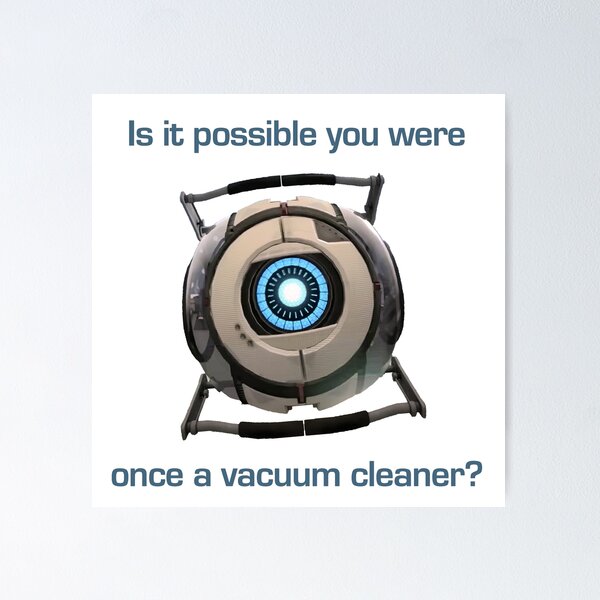 Is it possible you were

once a vacuum cleaner?